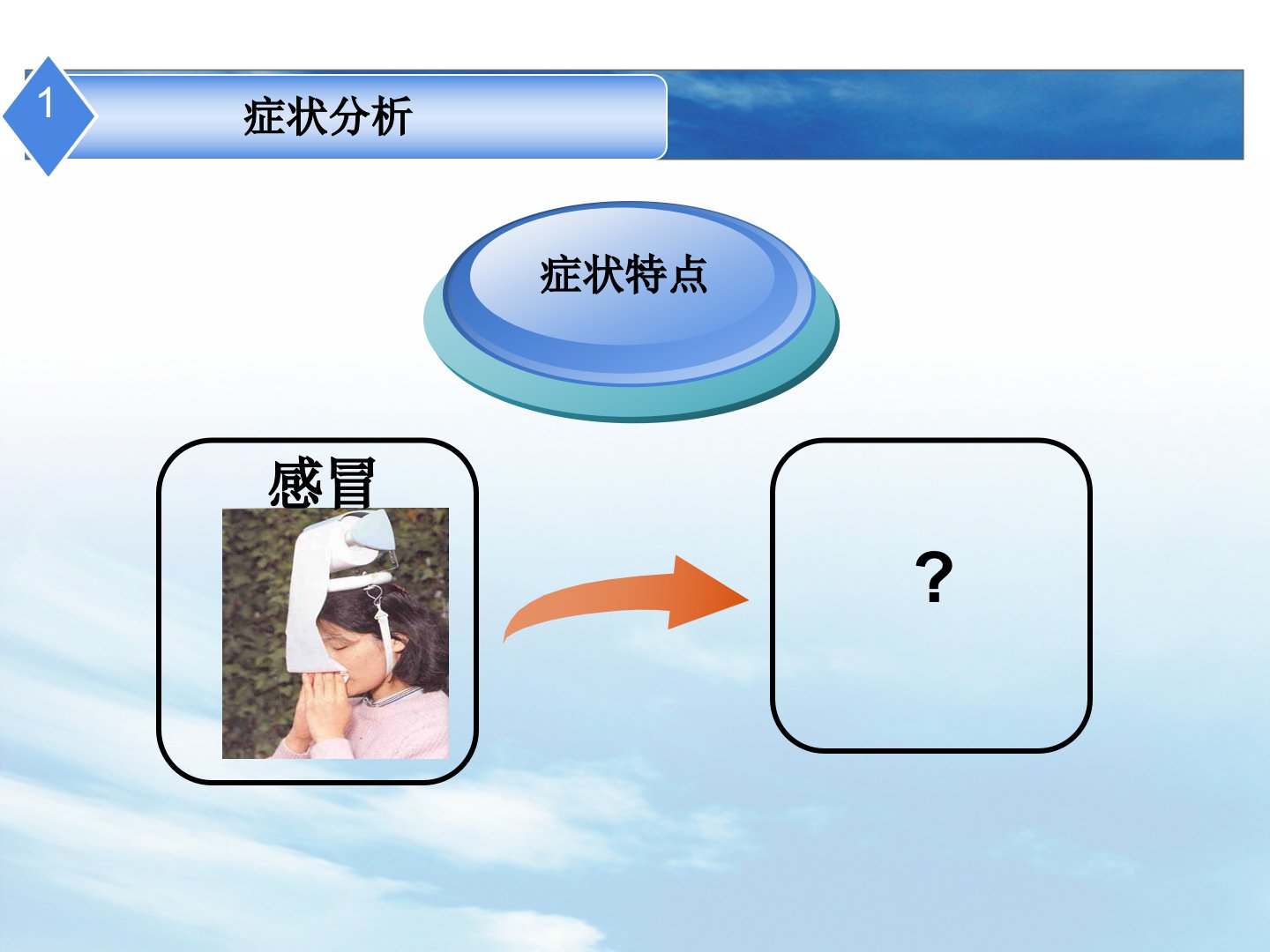 1

症状分析

症状特点

感冒

?